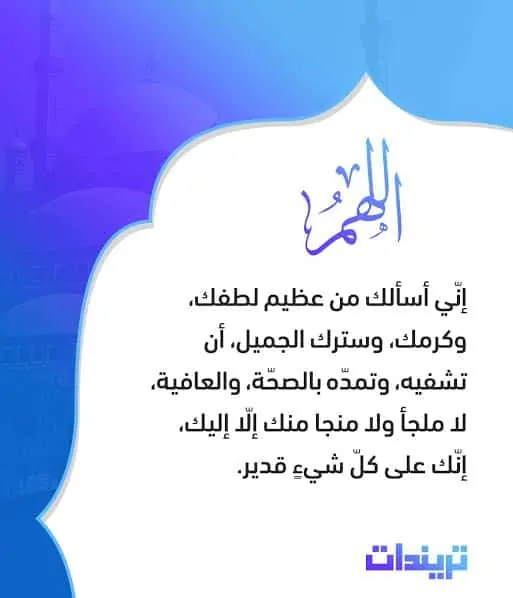 اللهم

إنّي أسألك من عظيم لطفك، وكرمك، وسترك الجميل، أن تشفيه، وتمدّه بالصحّة، والعافية، لا ملجأ ولا منجا منك إلّا إليك، إنّك على كلّ شيءٍ قدير.

تريندات